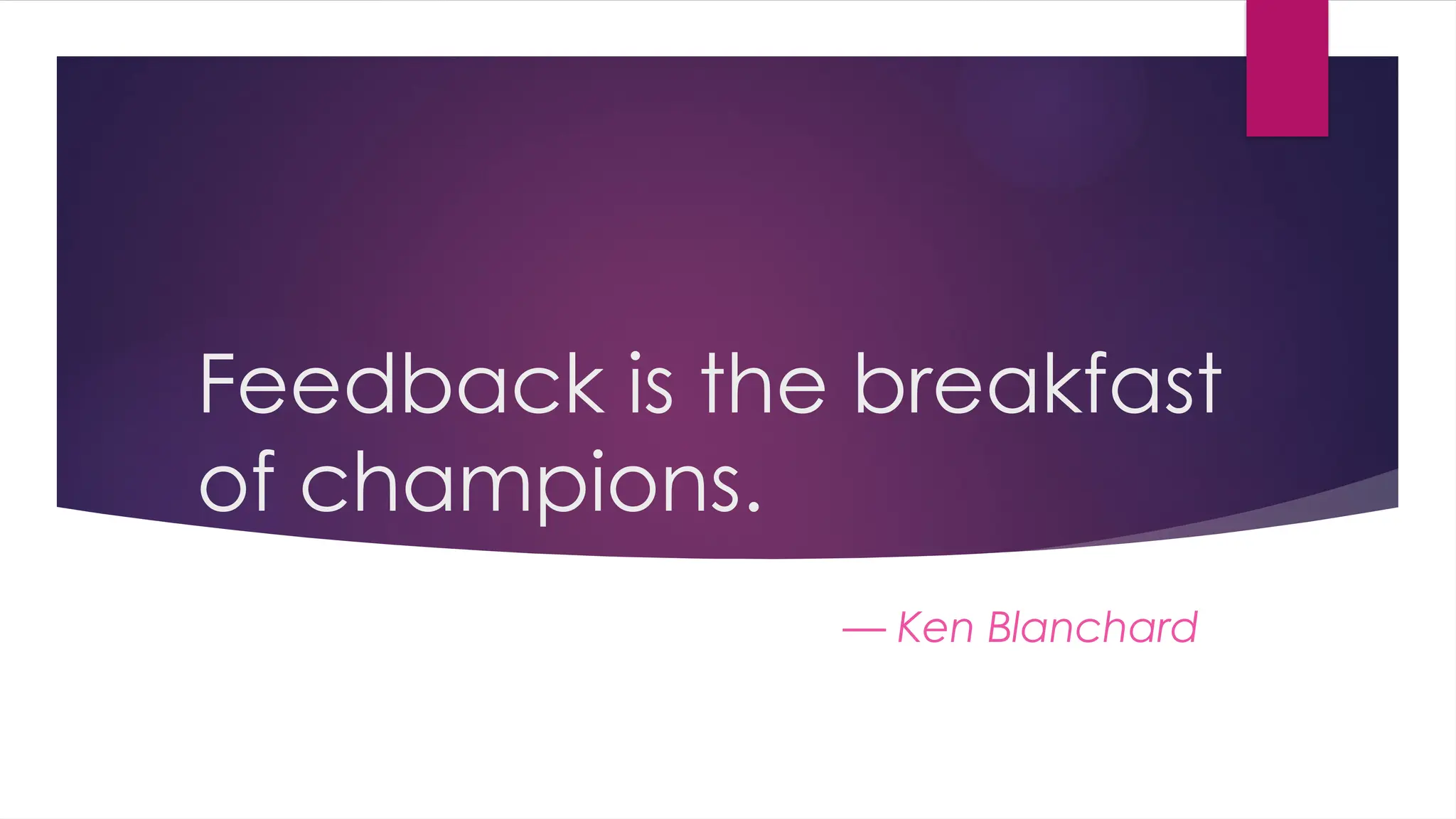 Feedback is the breakfast of champions.

— Ken Blanchard